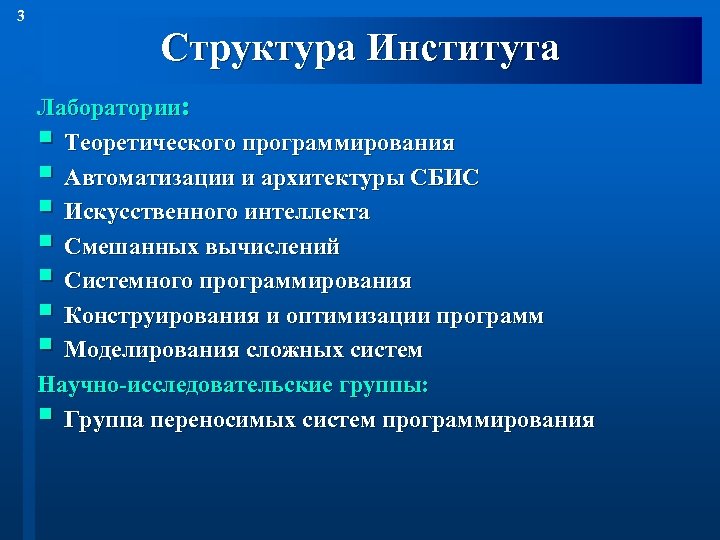 3

Структура Института

Лаборатории:

Теоретического программирования

Автоматизации и архитектуры СБИС

Искусственного интеллекта

Смешанных вычислений

Системного программирования

Конструирования и оптимизации программ

Моделирования сложных систем

Научно-исследовательские группы:

Группа переносимых систем программирования